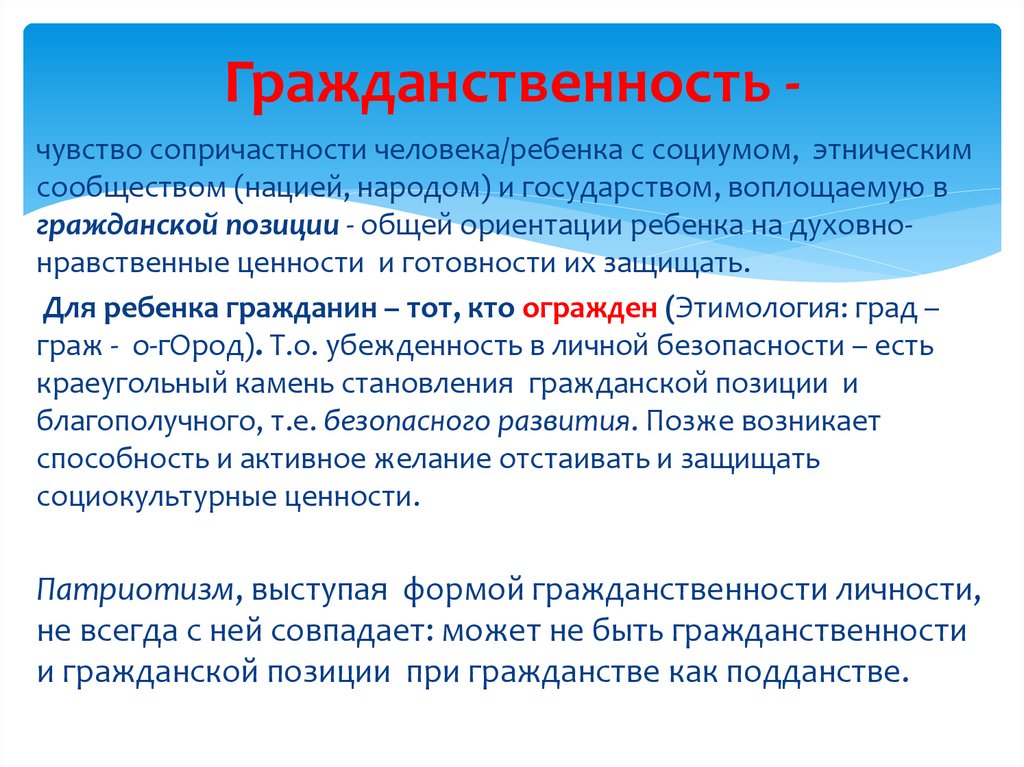 Гражданственность -

чувство сопричастности человека/ребенка с социумом, этническим сообществом (нацией, народом) и государством, воплощаемую в гражданской позиции - общей ориентации ребенка на духовно-нравственные ценности и готовности их защищать.

Для ребенка гражданин – тот, кто огражден (Этимология: град – граж - о-гОрод). Т.о. убежденность в личной безопасности – есть краеугольный камень становления гражданской позиции и благополучного, т.е. безопасного развития. Позже возникает способность и активное желание отстаивать и защищать социокультурные ценности.

Патриотизм, выступая формой гражданственности личности, не всегда с ней совпадает: может не быть гражданственности и гражданской позиции при гражданстве как подданстве.